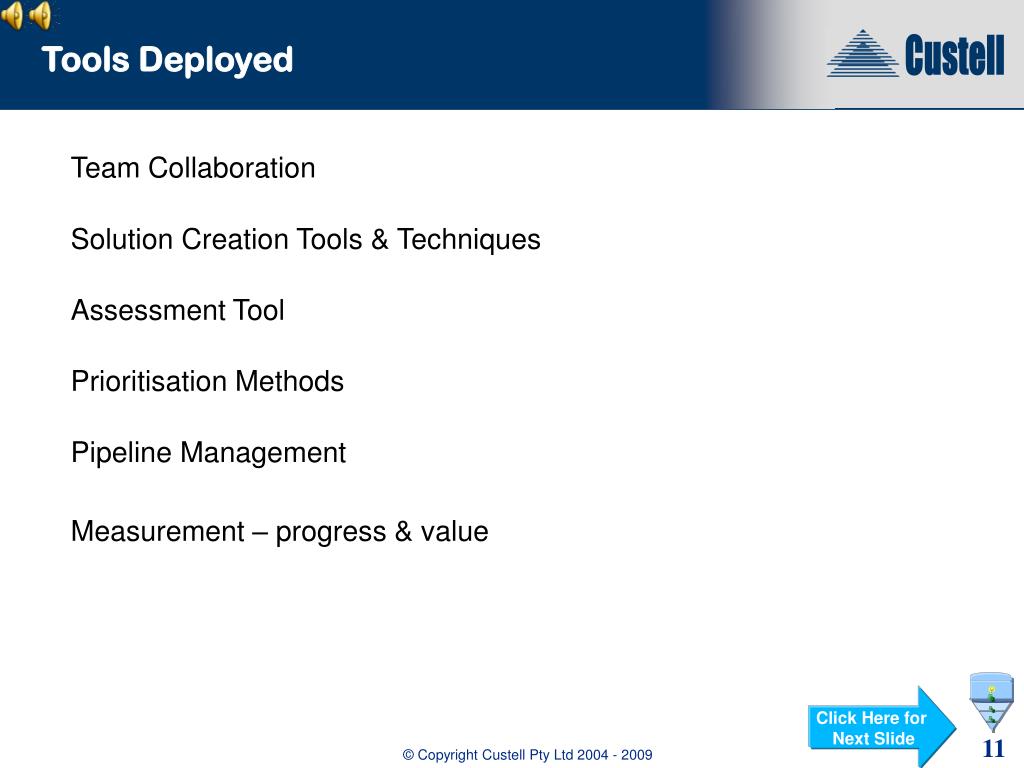 Tools Deployed

Custell

Team Collaboration

Solution Creation Tools & Techniques

Assessment Tool

Prioritisation Methods

Pipeline Management

Measurement – progress & value

Click Here for Next Slide

© Copyright Custell Pty Ltd 2004 - 2009

11